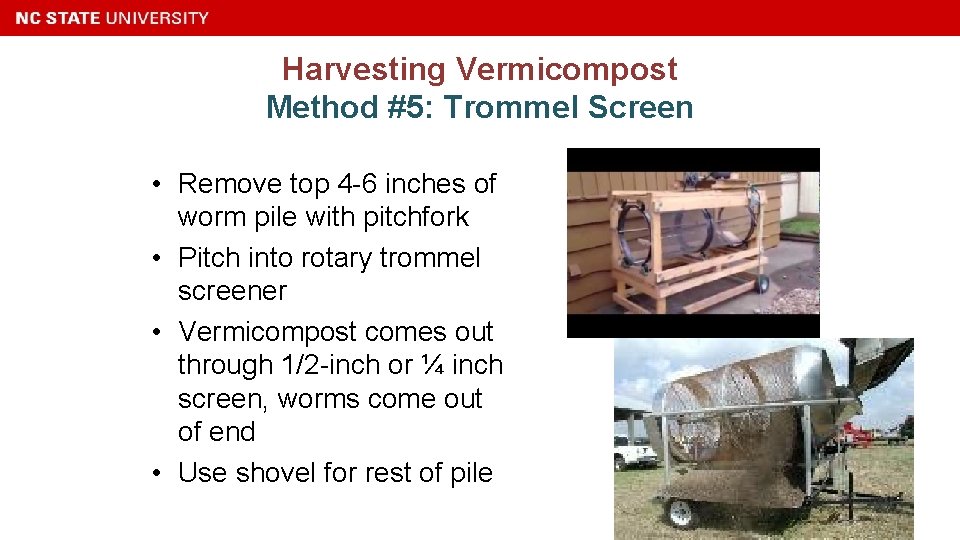 NC STATE UNIVERSITY

Harvesting Vermicompost
Method #5: Trommel Screen

• Remove top 4-6 inches of worm pile with pitchfork
• Pitch into rotary trommel screener
• Vermicompost comes out through 1/2-inch or ¼ inch screen, worms come out of end
• Use shovel for rest of pile